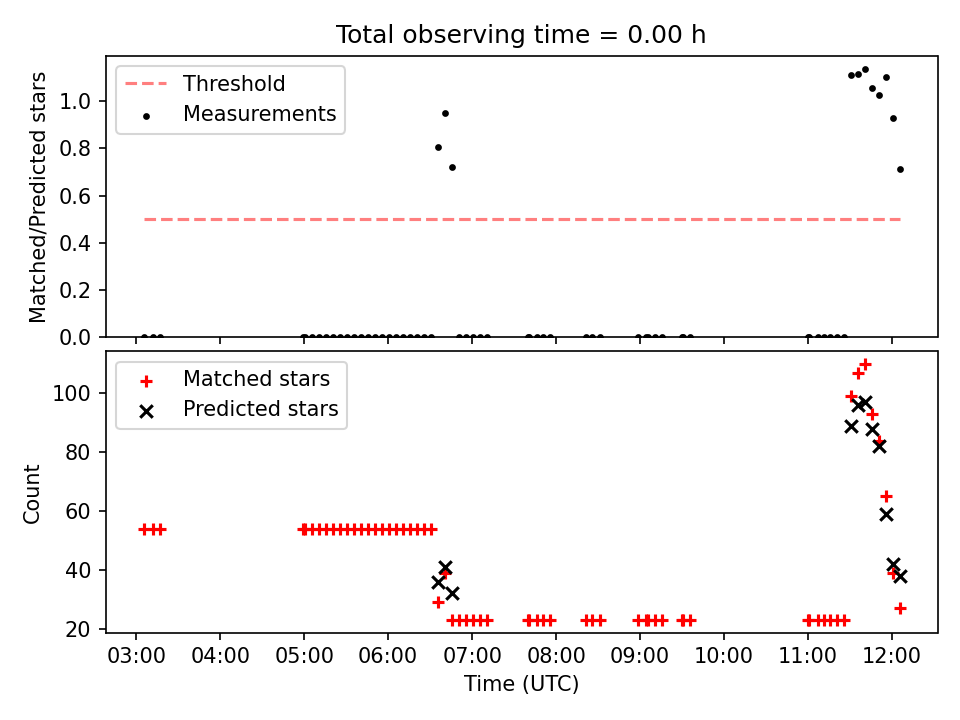 Total observing time = 0.00 h

Threshold
Measurements

Matched/Predicted stars

1.0
0.8
0.6
0.4
0.2
0.0

Matched stars
Predicted stars

Count

100
80
60
40
20

03:00 04:00 05:00 06:00 07:00 08:00 09:00 10:00 11:00 12:00

Time (UTC)